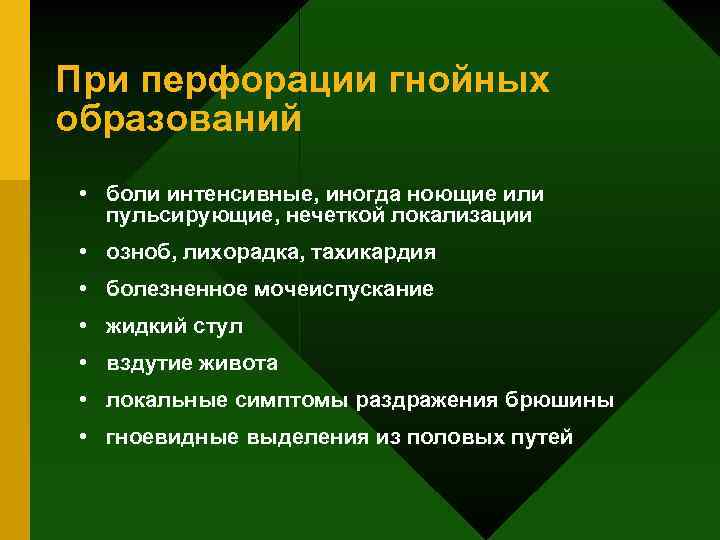 При перфорации гнойных образований

• боли интенсивные, иногда ноющие или пульсирующие, нечеткой локализации
• озноб, лихорадка, тахикардия
• болезненное мочеиспускание
• жидкий стул
• вздутие живота
• локальные симптомы раздражения брюшины
• гноевидные выделения из половых путей